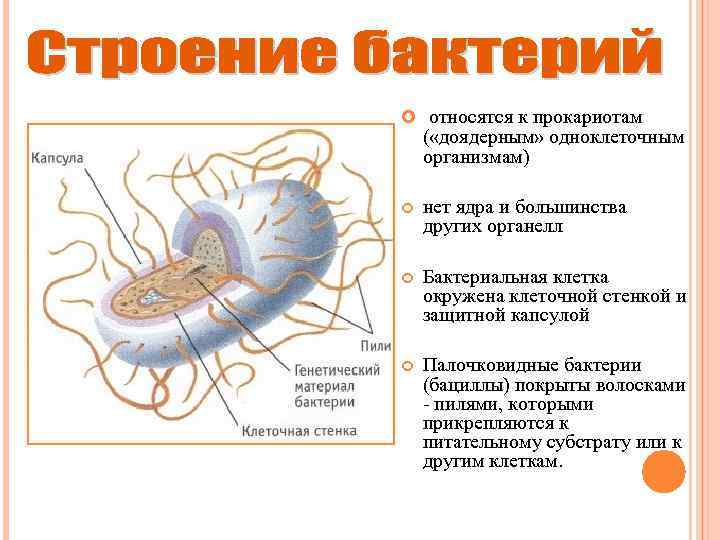 Строение бактерий

Капсула

Пили

Генетический материал бактерии

Клеточная стенка

относятся к прокариотам («доядерным» одноклеточным организмам)

нет ядра и большинства других органелл

Бактериальная клетка окружена клеточной стенкой и защитной капсулой

Палочковидные бактерии (бациллы) покрыты волосками - пилями, которыми прикрепляются к питательному субстрату или к другим клеткам.